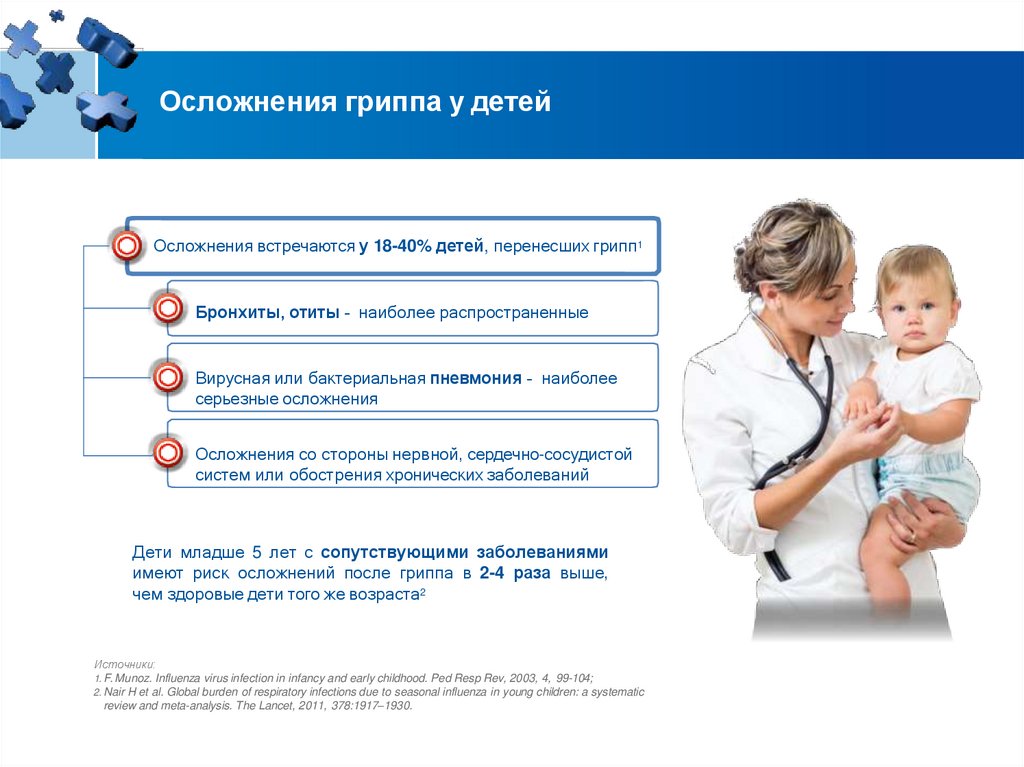 Осложнения гриппа у детей

Осложнения встречаются у 18-40% детей, перенесших грипп$^1$

Бронхиты, отиты - наиболее распространенные

Вирусная или бактериальная пневмония - наиболее серьезные осложнения

Осложнения со стороны нервной, сердечно-сосудистой систем или обострения хронических заболеваний

Дети младше 5 лет с сопутствующими заболеваниями имеют риск осложнений после гриппа в 2-4 раза выше, чем здоровые дети того же возраста$^2$

Источники:
1. F. Munoz. Influenza virus infection in infancy and early childhood. Ped Resp Rev, 2003, 4, 99-104;
2. Nair H et al. Global burden of respiratory infections due to seasonal influenza in young children: a systematic review and meta-analysis. The Lancet, 2011, 378:1917–1930.